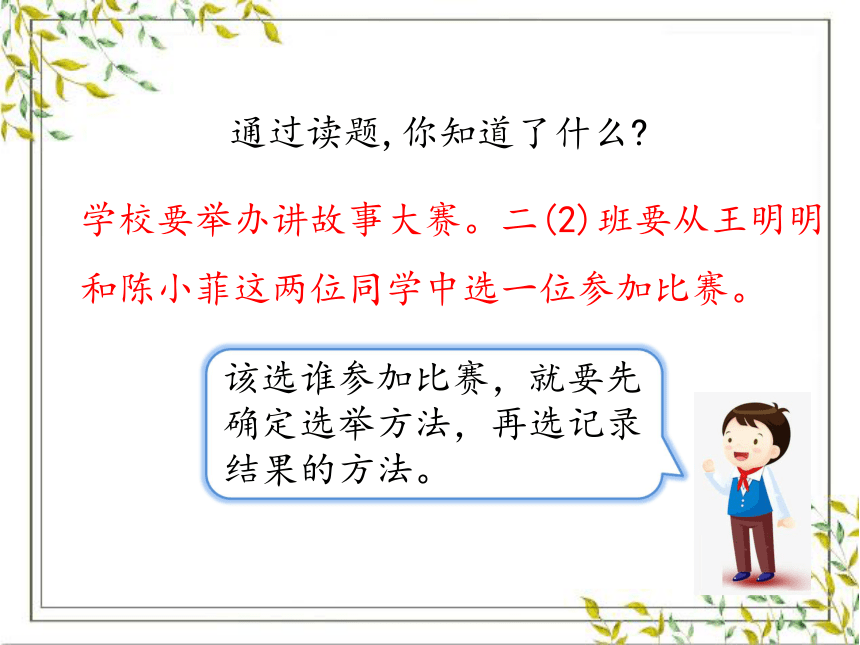 通过读题,你知道了什么?

学校要举办讲故事大赛。二(2)班要从王明明和陈小菲这两位同学中选一位参加比赛。

该选谁参加比赛,就要先确定选举方法,再选记录结果的方法。